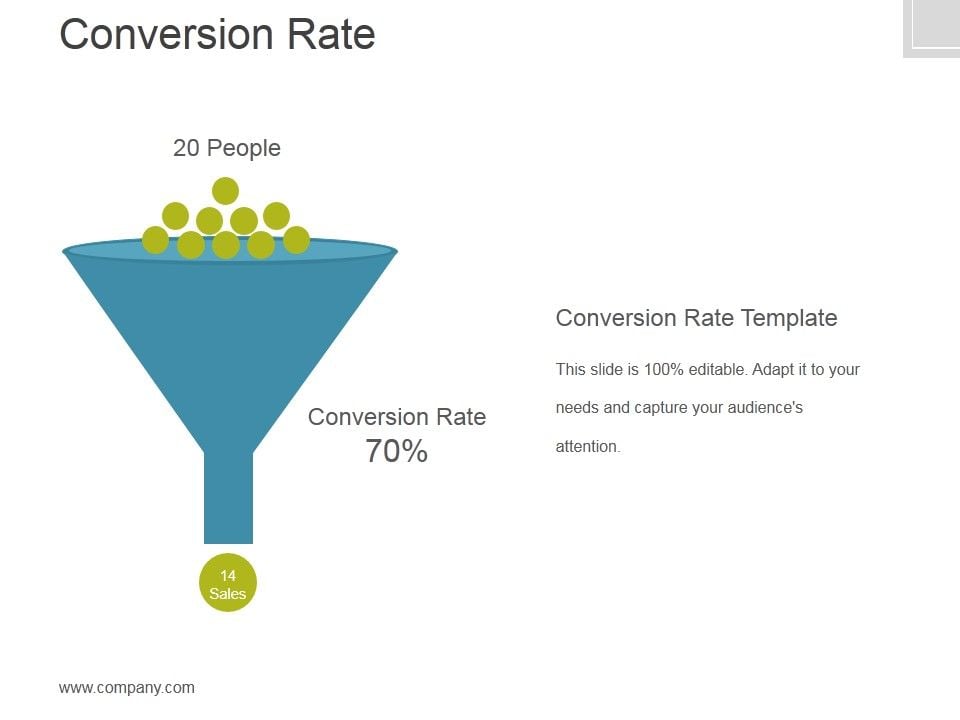 Conversion Rate

20 People

Conversion Rate
70%

14
Sales

Conversion Rate Template

This slide is 100% editable. Adapt it to your needs and capture your audience's attention.

www.company.com